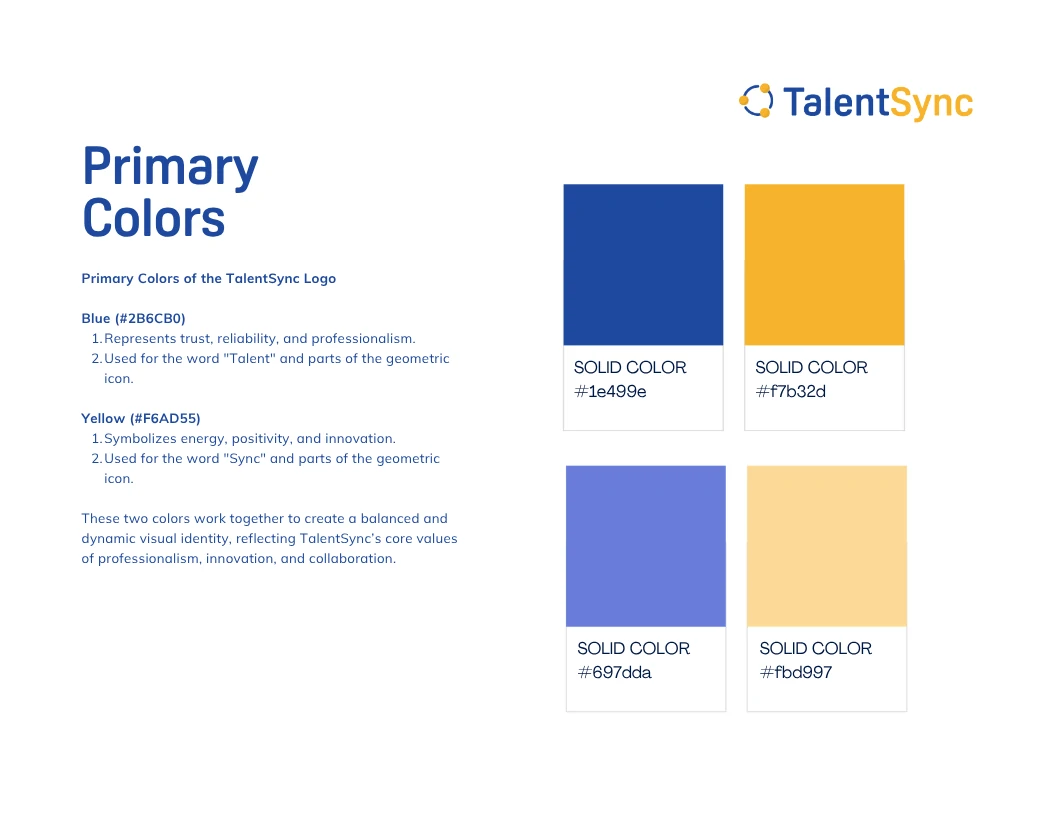 TalentSync

Primary Colors

Primary Colors of the TalentSync Logo

Blue (#2B6CB0)
1. Represents trust, reliability, and professionalism.
2. Used for the word "Talent" and parts of the geometric icon.

Yellow (#F6AD55)
1. Symbolizes energy, positivity, and innovation.
2. Used for the word "Sync" and parts of the geometric icon.

These two colors work together to create a balanced and dynamic visual identity, reflecting TalentSync's core values of professionalism, innovation, and collaboration.

SOLID COLOR
#1e499e

SOLID COLOR
#f7b32d

SOLID COLOR
#697dda

SOLID COLOR
#fbd997